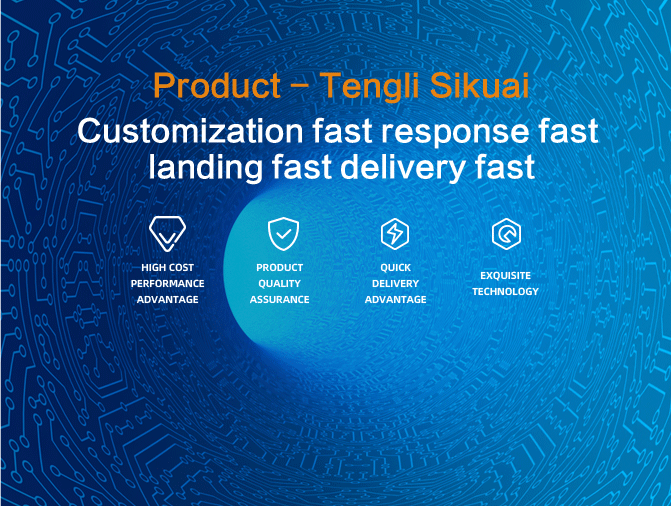 Product – Tengli Sikuai

Customization fast response fast landing fast delivery fast

HIGH COST PERFORMANCE ADVANTAGE

PRODUCT QUALITY ASSURANCE

QUICK DELIVERY ADVANTAGE

EXQUISITE TECHNOLOGY